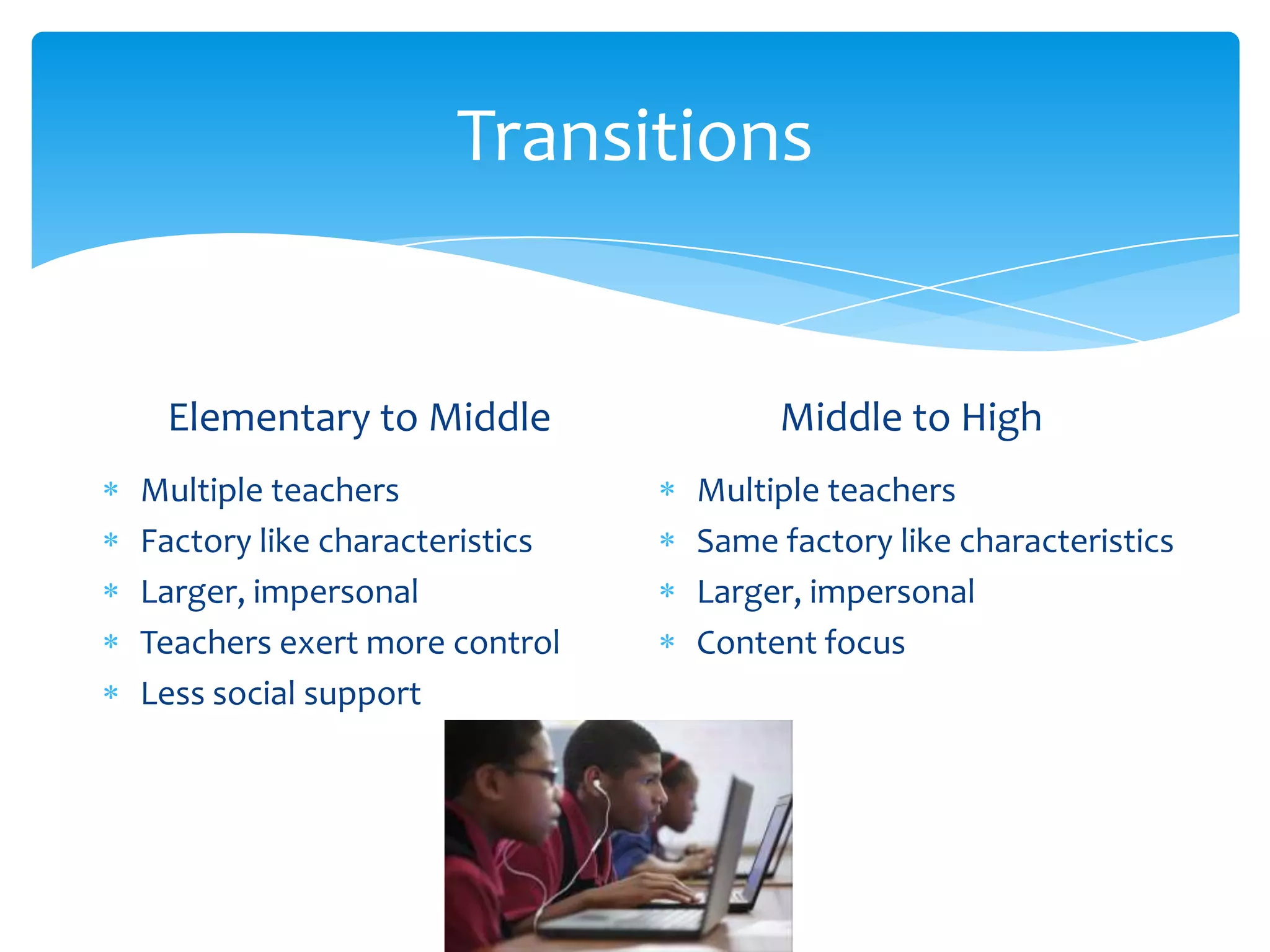 Transitions

Elementary to Middle

* Multiple teachers
* Factory like characteristics
* Larger, impersonal
* Teachers exert more control
* Less social support

Middle to High

* Multiple teachers
* Same factory like characteristics
* Larger, impersonal
* Content focus